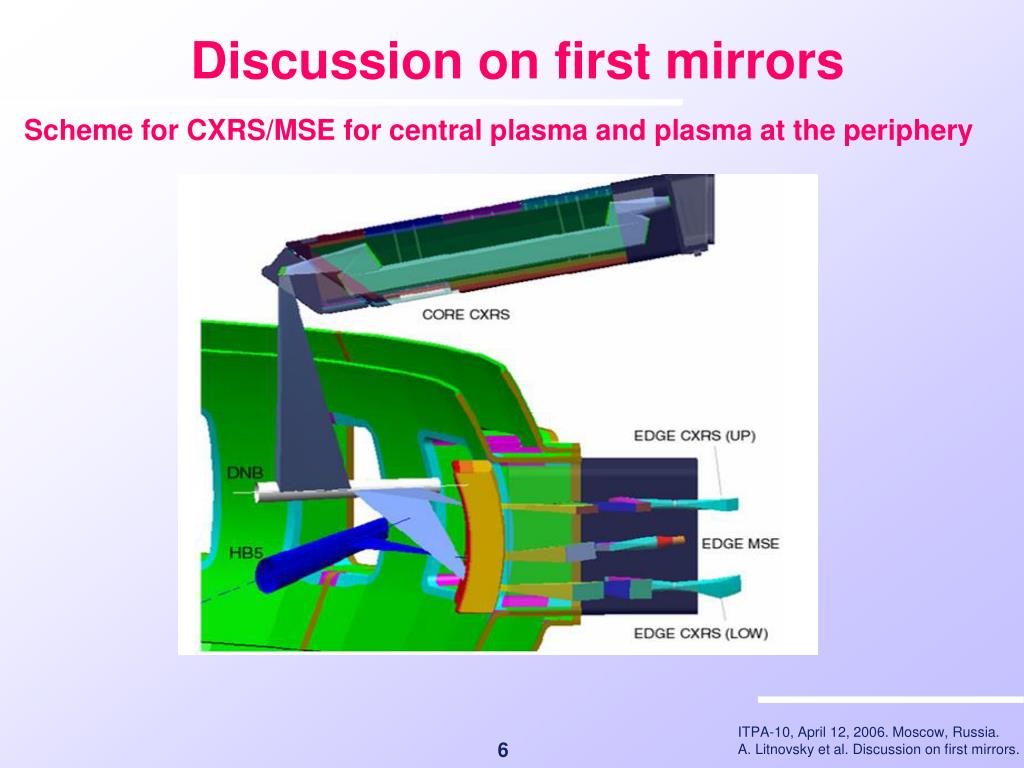 Discussion on first mirrors

Scheme for CXRS/MSE for central plasma and plasma at the periphery

CORE CXRS

EDGE CXRS (UP)

DNB

HB5

EDGE MSE

EDGE CXRS (LOW)

6

ITPA-10, April 12, 2006. Moscow, Russia.
A. Litnovsky et al. Discussion on first mirrors.